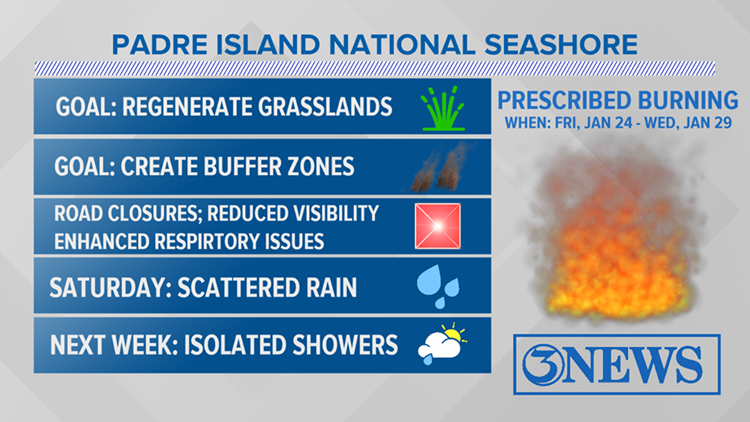 PADRE ISLAND NATIONAL SEASHORE

GOAL: REGENERATE GRASSLANDS

GOAL: CREATE BUFFER ZONES

ROAD CLOSURES; REDUCED VISIBILITY
ENHANCED RESPIRTORY ISSUES

SATURDAY: SCATTERED RAIN

NEXT WEEK: ISOLATED SHOWERS

PRESCRIBED BURNING
WHEN: FRI, JAN 24 - WED, JAN 29

3NEWS